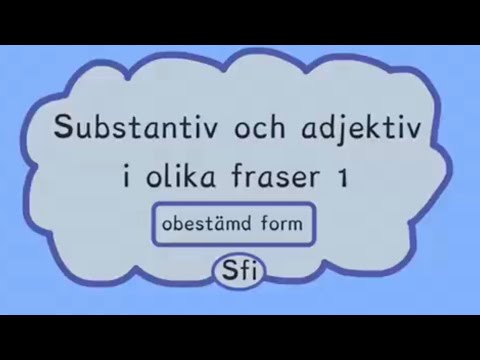 Substantiv och adjektiv i olika fraser 1

obestämd form

Sfi